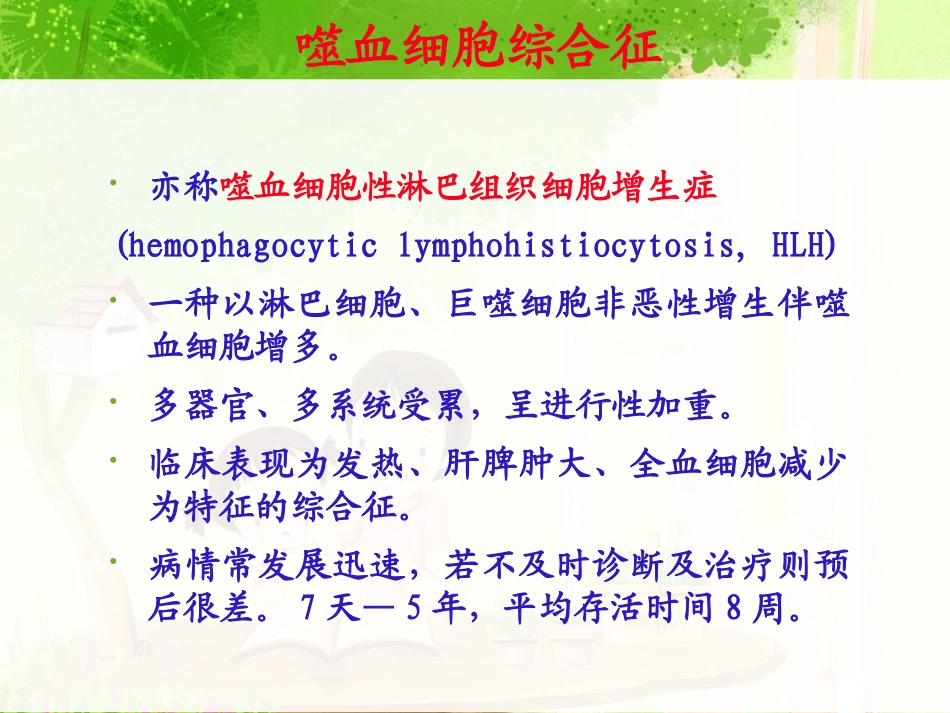 噬血细胞综合征

• 亦称噬血细胞性淋巴组织细胞增生症

(hemophagocytic lymphohistiocytosis, HLH)

• 一种以淋巴细胞、巨噬细胞非恶性增生伴噬血细胞增多。

• 多器官、多系统受累，呈进行性加重。

• 临床表现为发热、肝脾肿大、全血细胞减少为特征的综合征。

• 病情常发展迅速，若不及时诊断及治疗则预后很差。7天—5年，平均存活时间8周。